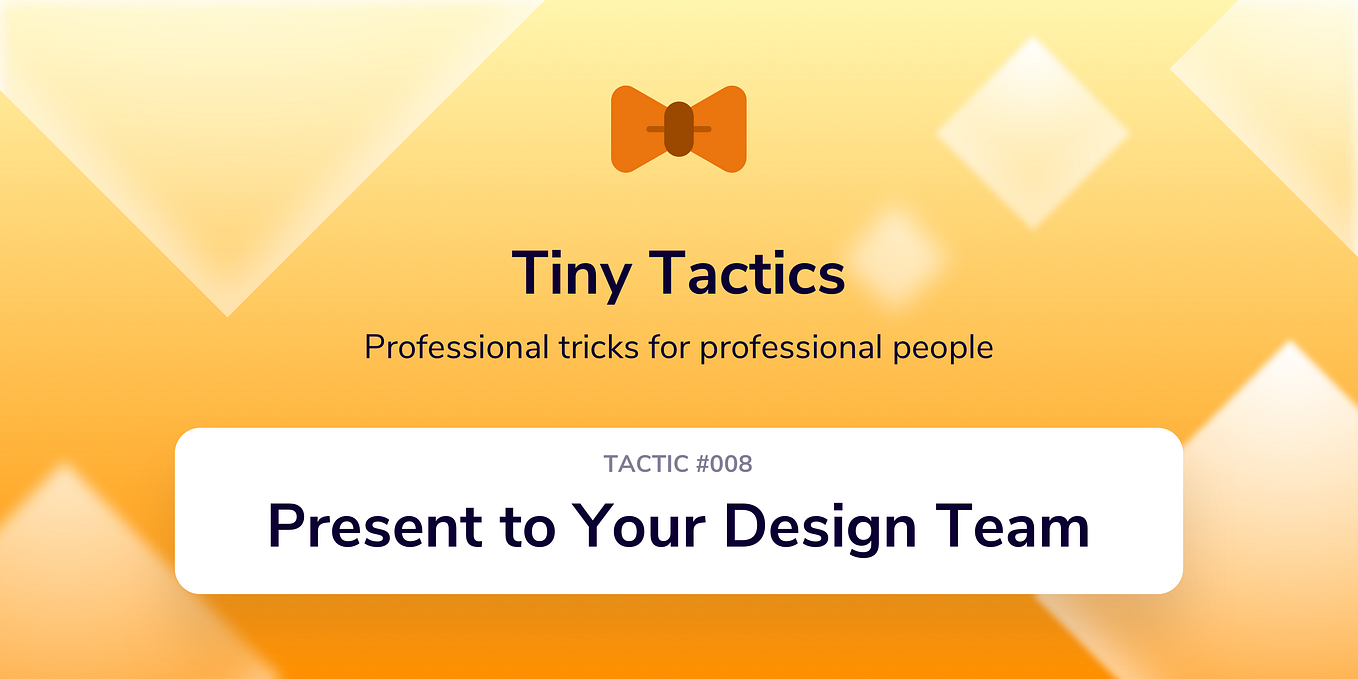 Tiny Tactics

Professional tricks for professional people

TACTIC #008

Present to Your Design Team